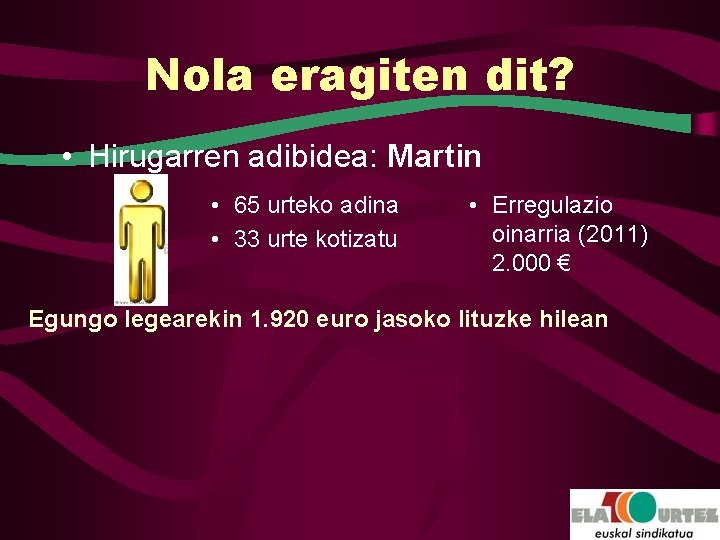 Nola eragiten dit?

• Hirugarren adibidea: **Martin**

• 65 urteko adina
• 33 urte kotizatu

• Erregulazio oinarria (2011) 2.000 €

Egungo legearekin 1.920 euro jasoko lituzke hilean

ELA 100 URTEZ
euskal sindikatua